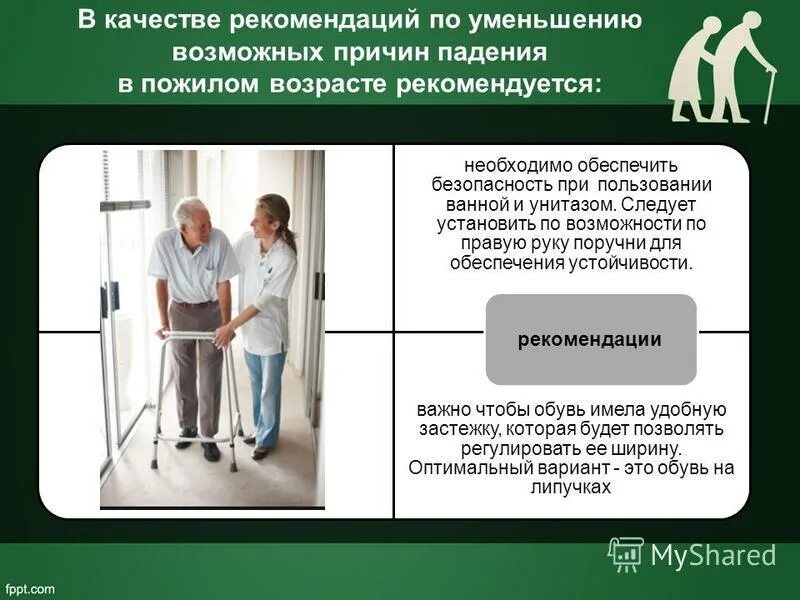 В качестве рекомендаций по уменьшению возможных причин падения в пожилом возрасте рекомендуется:

необходимо обеспечить безопасность при пользовании ванной и унитазом. Следует установить по возможности по правую руку поручни для обеспечения устойчивости.

рекомендации

важно чтобы обувь имела удобную застежку, которая будет позволять регулировать ее ширину. Оптимальный вариант - это обувь на липучках

MyShared

fppt.com